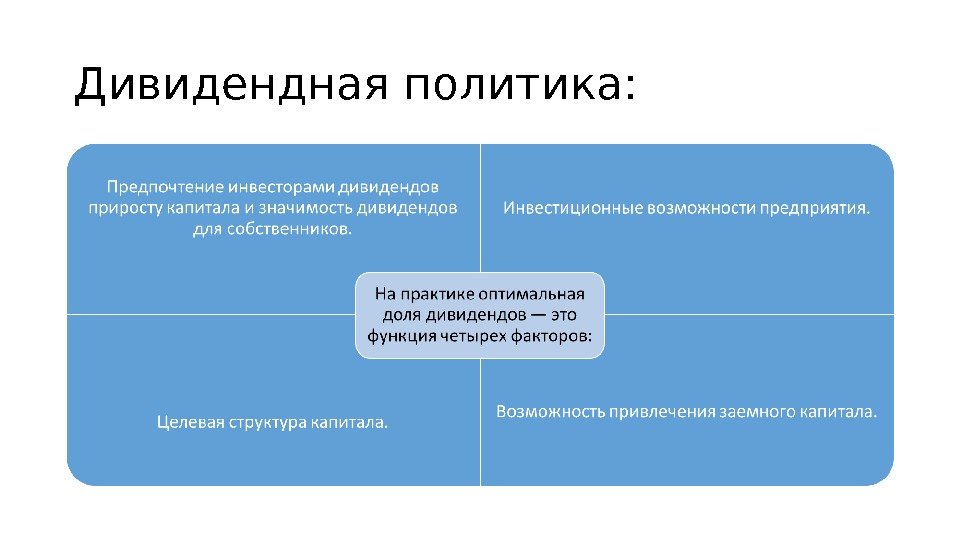 Дивидендная политика:

Предпочтение инвесторами дивидендов приросту капитала и значимость дивидендов для собственников.

Инвестиционные возможности предприятия.

На практике оптимальная доля дивидендов — это функция четырех факторов:

Целевая структура капитала.

Возможность привлечения заемного капитала.